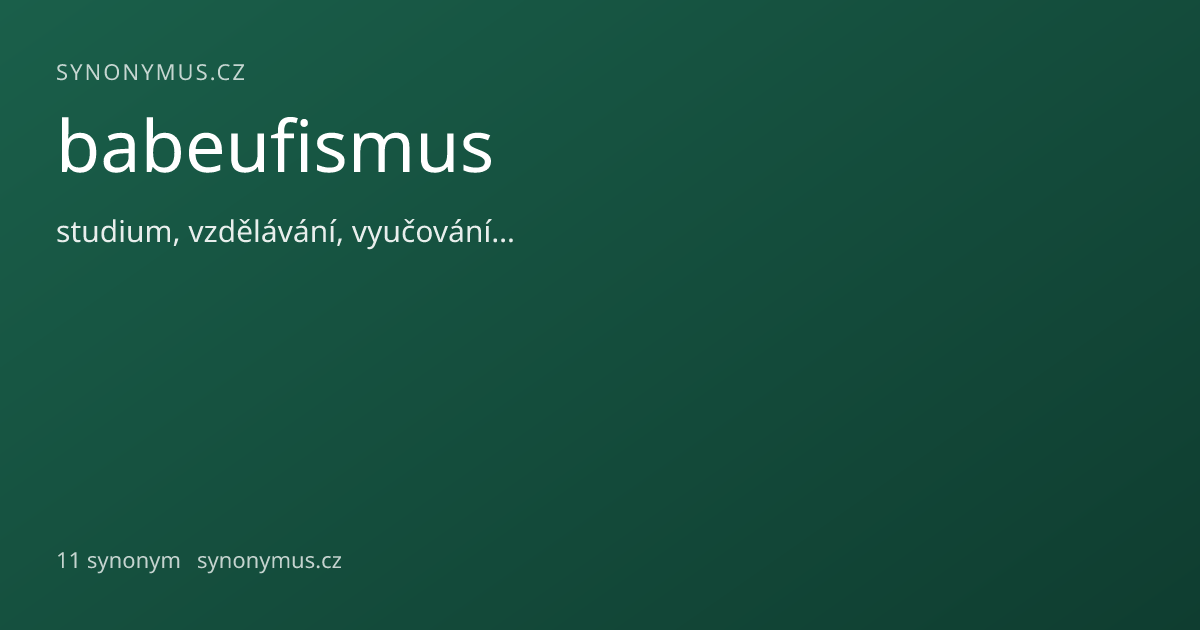 SYNONYMUS.CZ

babeufismus

studium, vzdělávání, vyučování…

11 synonym synonymus.cz